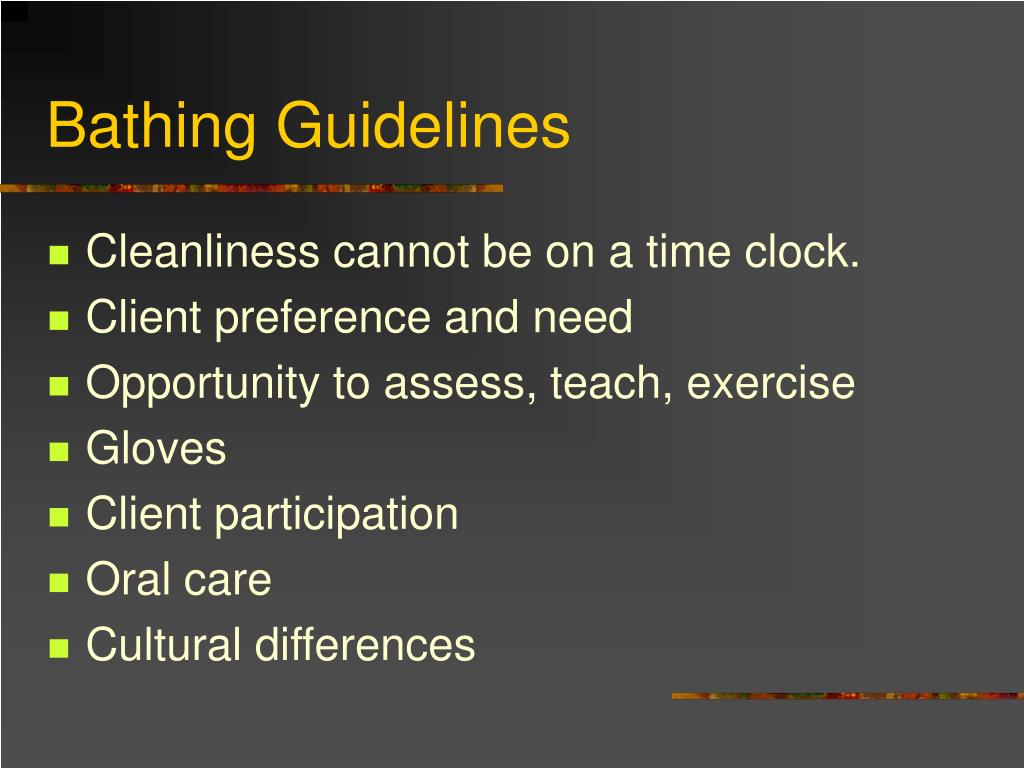 Bathing Guidelines

- Cleanliness cannot be on a time clock.
- Client preference and need
- Opportunity to assess, teach, exercise
- Gloves
- Client participation
- Oral care
- Cultural differences